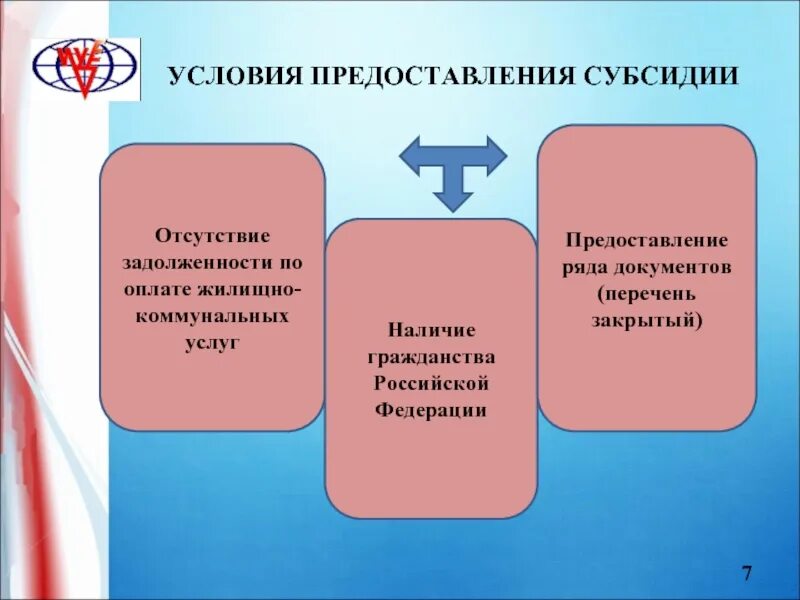 УСЛОВИЯ ПРЕДОСТАВЛЕНИЯ СУБСИДИИ

Отсутствие задолженности по оплате жилищно-коммунальных услуг

Наличие гражданства Российской Федерации

Предоставление ряда документов (перечень закрытый)

7